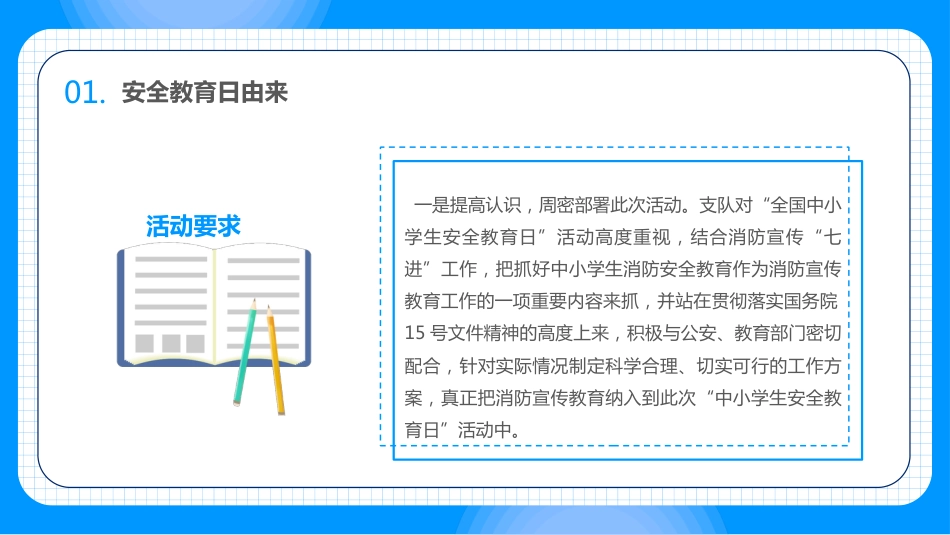 01. 安全教育日由来

活动要求

一是提高认识，周密部署此次活动。支队对“全国中小学生安全教育日”活动高度重视，结合消防宣传“七进”工作，把抓好中小学生消防安全教育作为消防宣传教育工作的一项重要内容来抓，并站在贯彻落实国务院15号文件精神的高度上来，积极与公安、教育部门密切配合，针对实际情况制定科学合理、切实可行的工作方案，真正把消防宣传教育纳入到此次“中小学生安全教育日”活动中。